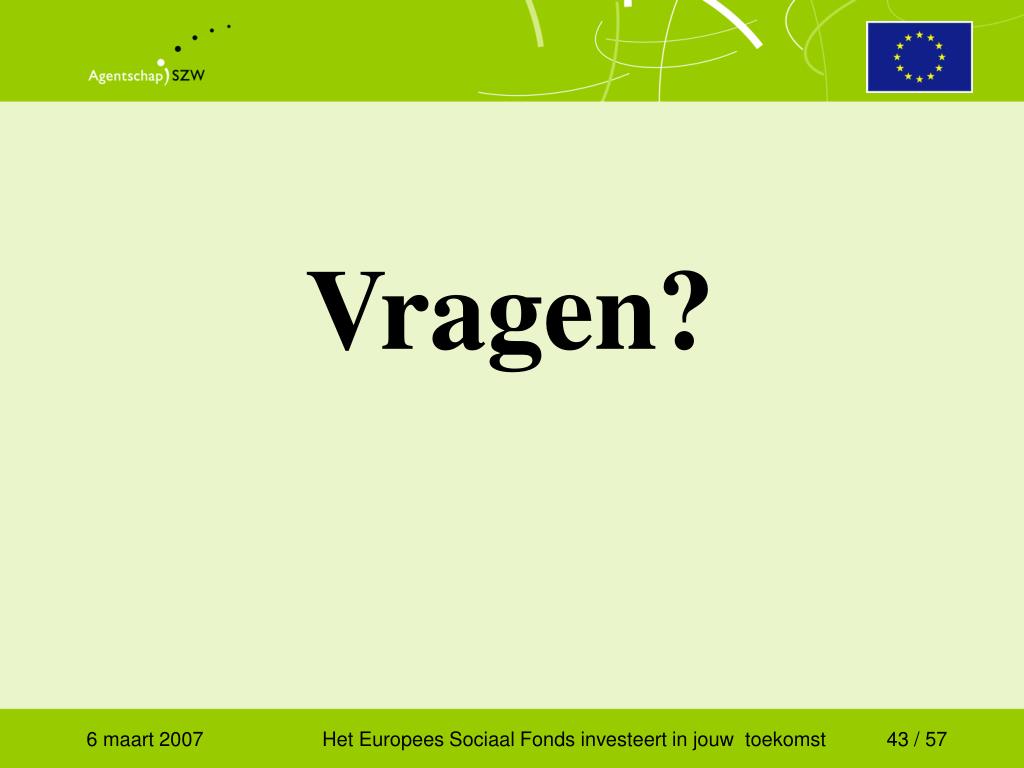 Agentschap SZW

Vragen?

6 maart 2007

Het Europees Sociaal Fonds investeert in jouw toekomst

43 / 57